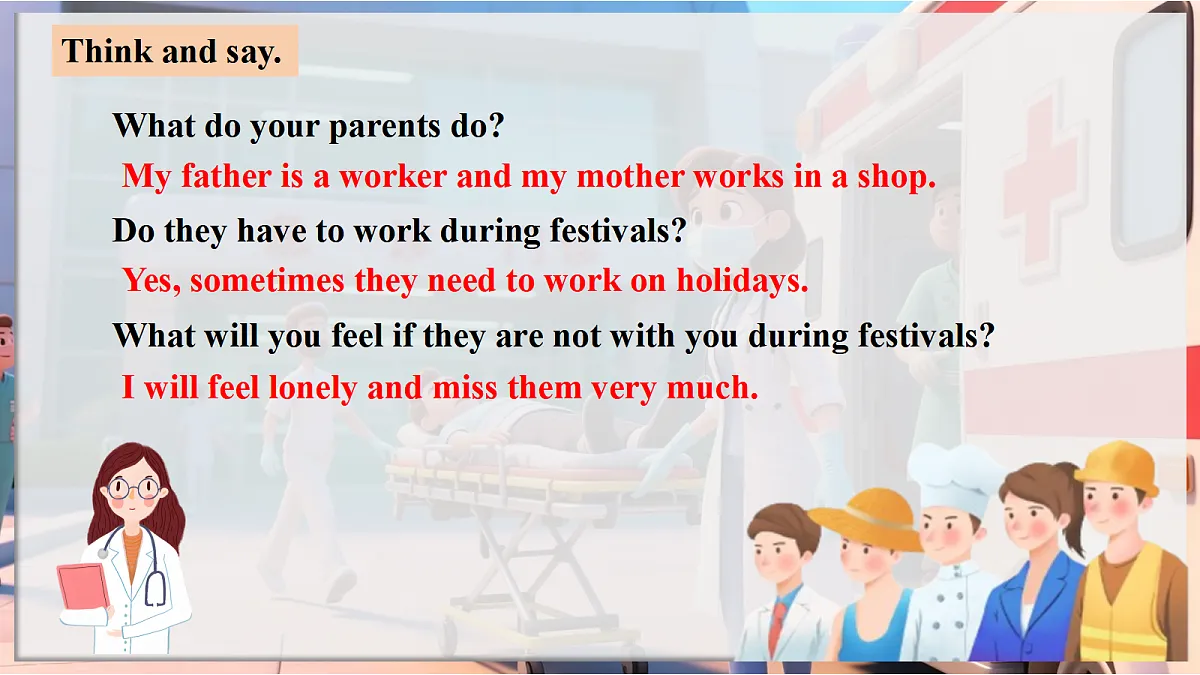 Think and say.

What do your parents do?
My father is a worker and my mother works in a shop.
Do they have to work during festivals?
Yes, sometimes they need to work on holidays.
What will you feel if they are not with you during festivals?
I will feel lonely and miss them very much.